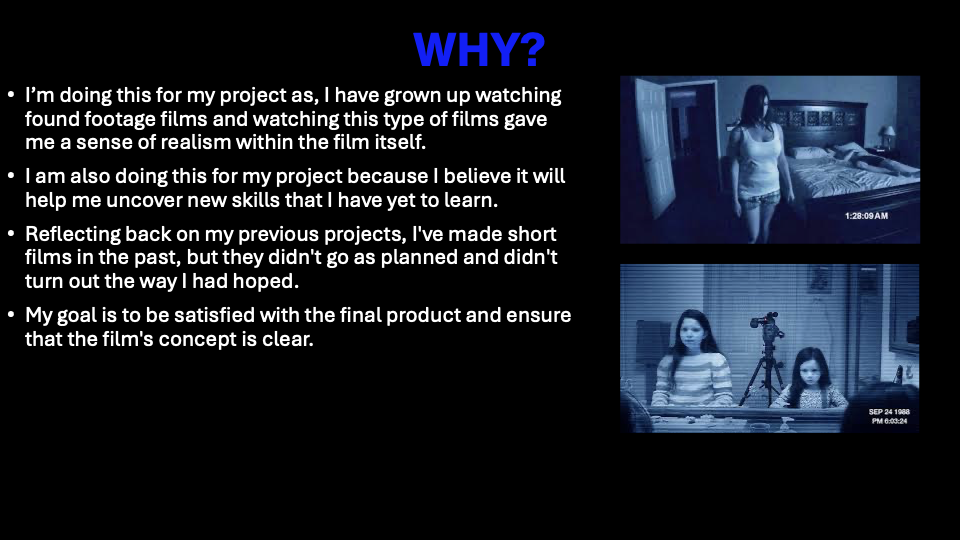 WHY?

• I'm doing this for my project as, I have grown up watching found footage films and watching this type of films gave me a sense of realism within the film itself.

• I am also doing this for my project because I believe it will help me uncover new skills that I have yet to learn.

• Reflecting back on my previous projects, I've made short films in the past, but they didn't go as planned and didn't turn out the way I had hoped.

• My goal is to be satisfied with the final product and ensure that the film's concept is clear.

1:28:09 AM

SEP 24 1988
PM 6:03:24